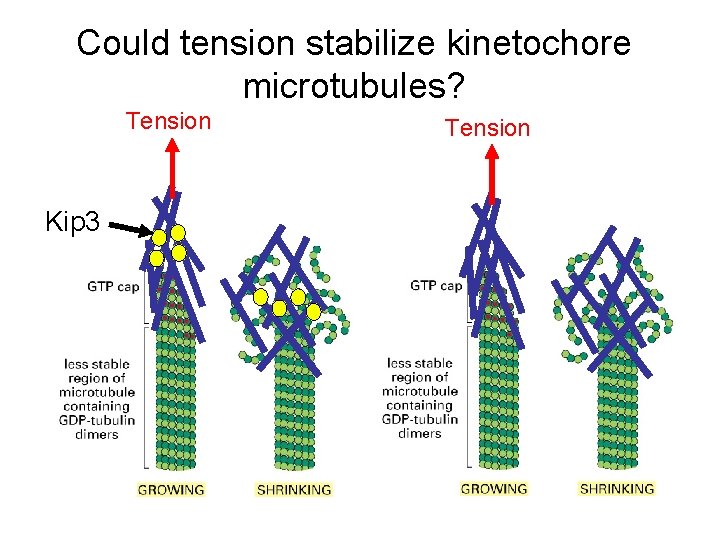 Could tension stabilize kinetochore microtubules?

Tension

Kip3

GTP cap

less stable region of microtubule containing GDP-tubulin dimers

GROWING

SHRINKING

Tension

GTP cap

less stable region of microtubule containing GDP-tubulin dimers

GROWING

SHRINKING